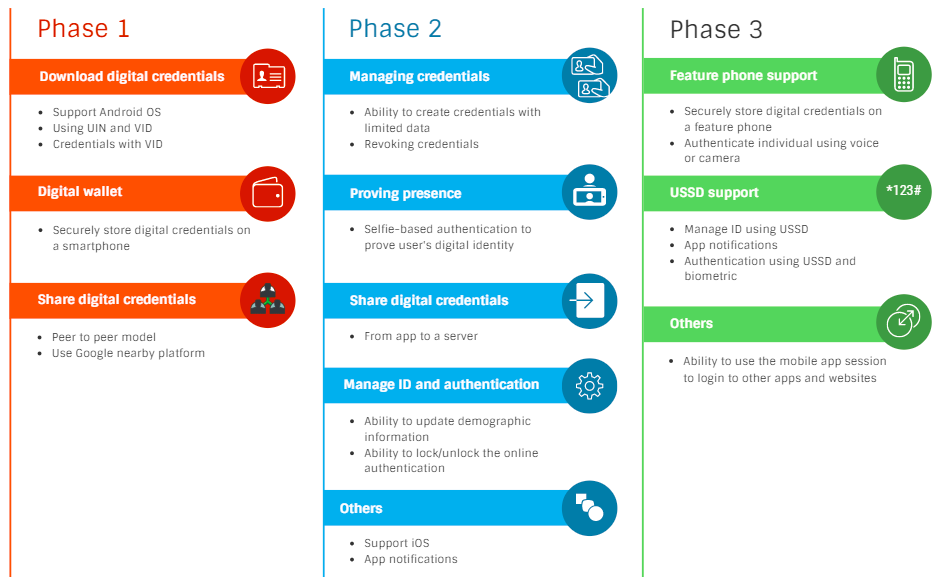 Phase 1

Download digital credentials

- Support Android OS
- Using UIN and VID
- Credentials with VID

Digital wallet

- Securely store digital credentials on a smartphone

Share digital credentials

- Peer to peer model
- Use Google nearby platform

Phase 2

Managing credentials

- Ability to create credentials with limited data
- Revoking credentials

Proving presence

- Selfie-based authentication to prove user's digital identity

Share digital credentials

- From app to a server

Manage ID and authentication

- Ability to update demographic information
- Ability to lock/unlock the online authentication

Others

- Support iOS
- App notifications

Phase 3

Feature phone support

- Securely store digital credentials on a feature phone
- Authenticate individual using voice or camera

USSD support

*123#

- Manage ID using USSD
- App notifications
- Authentication using USSD and biometric

Others

- Ability to use the mobile app session to login to other apps and websites